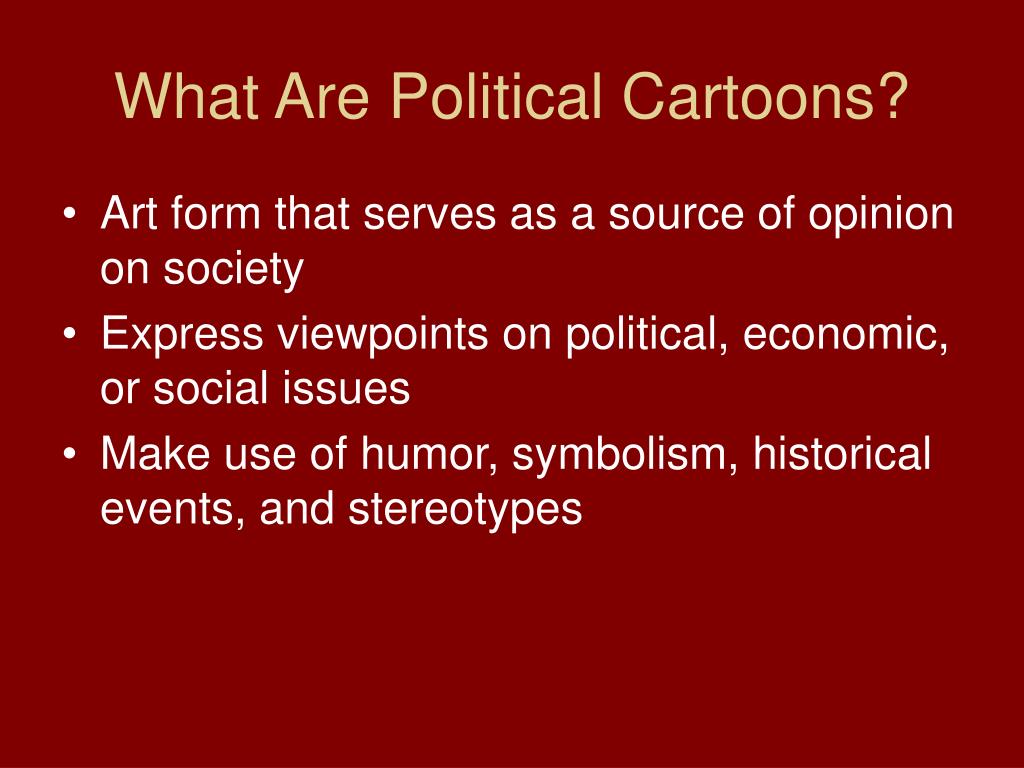 What Are Political Cartoons?

• Art form that serves as a source of opinion on society
• Express viewpoints on political, economic, or social issues
• Make use of humor, symbolism, historical events, and stereotypes